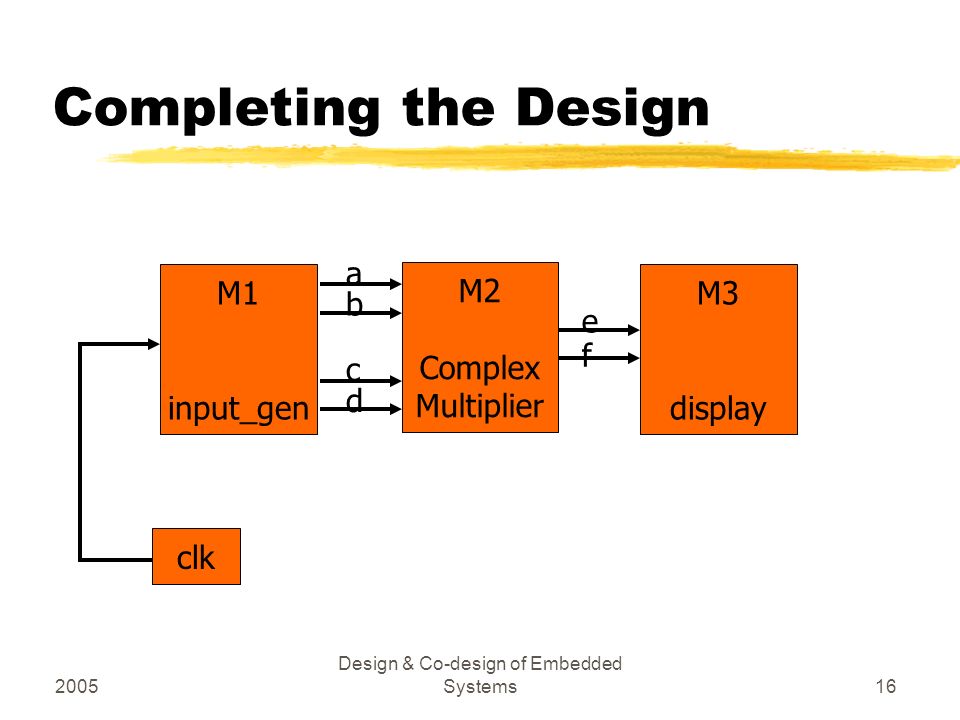 Completing the Design

M1

input_gen

a
b
c
d

M2

Complex Multiplier

e
f

M3

display

clk

2005

Design & Co-design of Embedded Systems

16